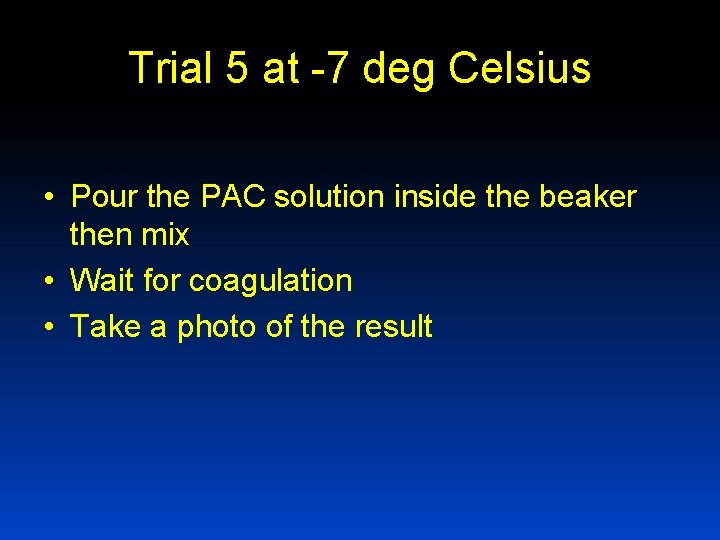 Trial 5 at -7 deg Celsius

• Pour the PAC solution inside the beaker then mix
• Wait for coagulation
• Take a photo of the result